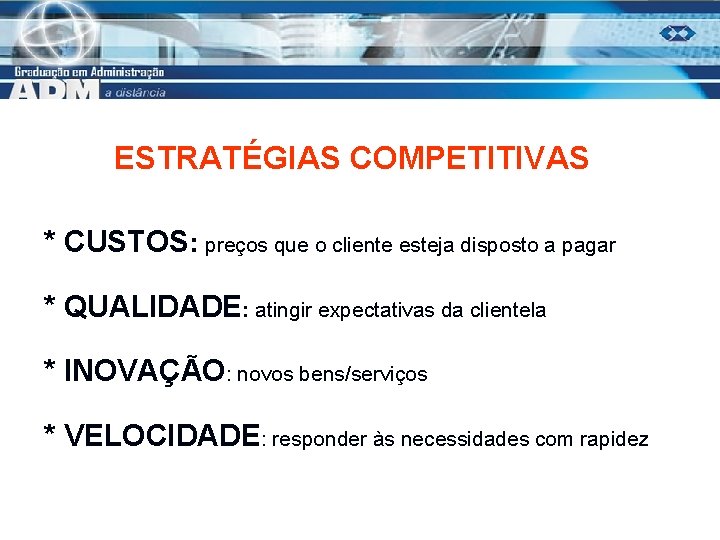 Graduação em Administração
ADM a distância

ESTRATÉGIAS COMPETITIVAS

* CUSTOS: preços que o cliente esteja disposto a pagar

* QUALIDADE: atingir expectativas da clientela

* INOVAÇÃO: novos bens/serviços

* VELOCIDADE: responder às necessidades com rapidez